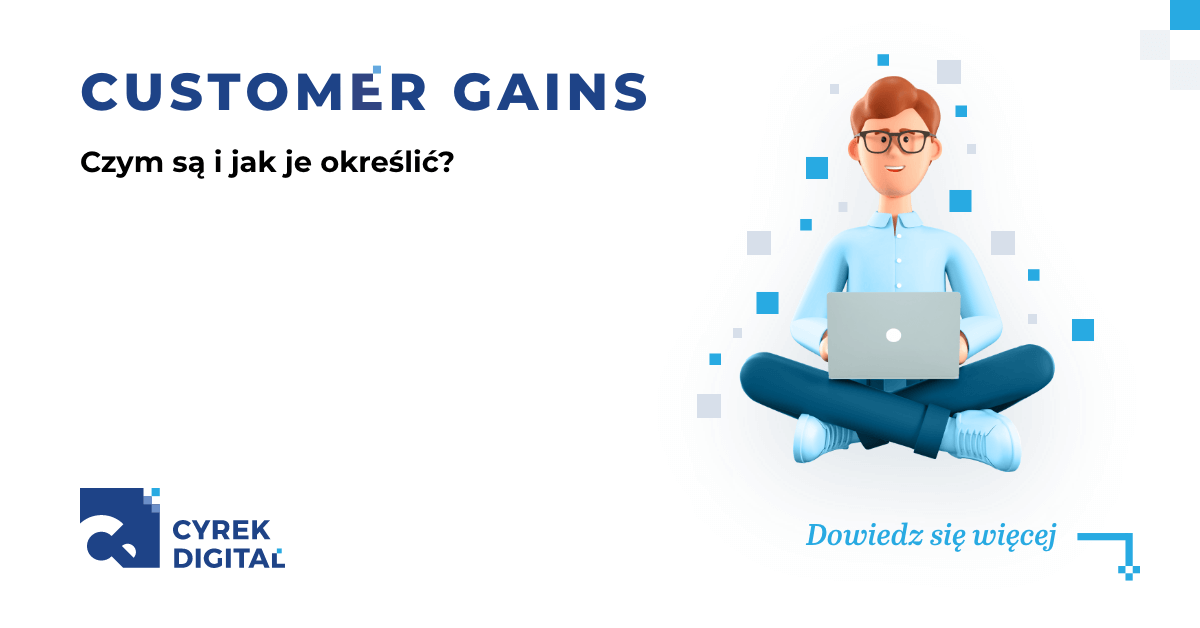 CUSTOMER GAINS

Czym są i jak je określić?

CYREK DIGITAL

Dowiedz się więcej